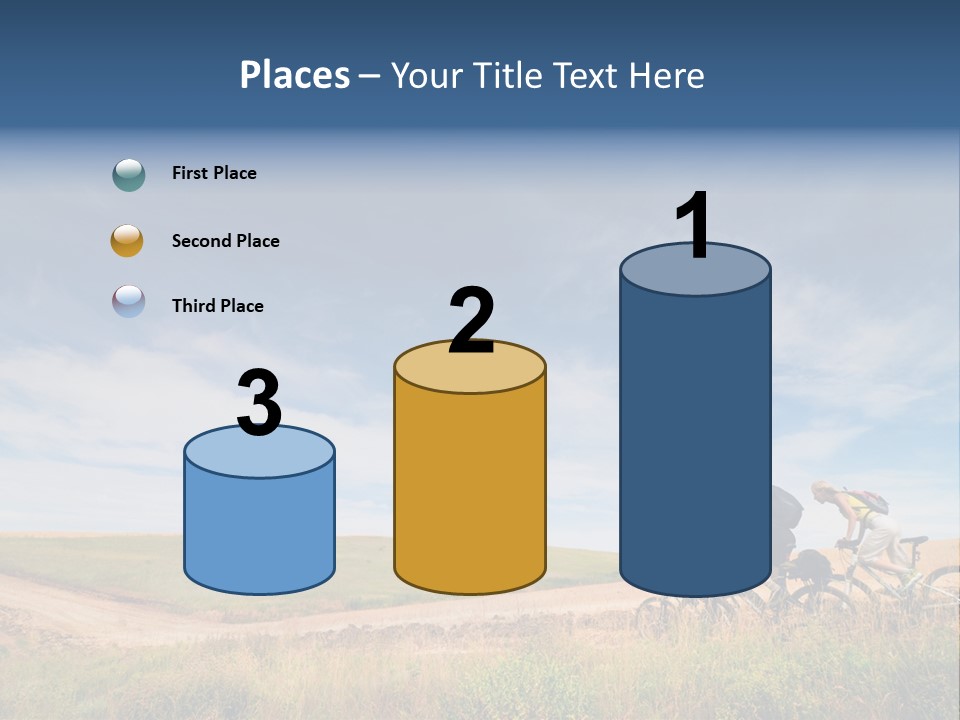 Places – Your Title Text Here

First Place

Second Place

Third Place

3

2

1